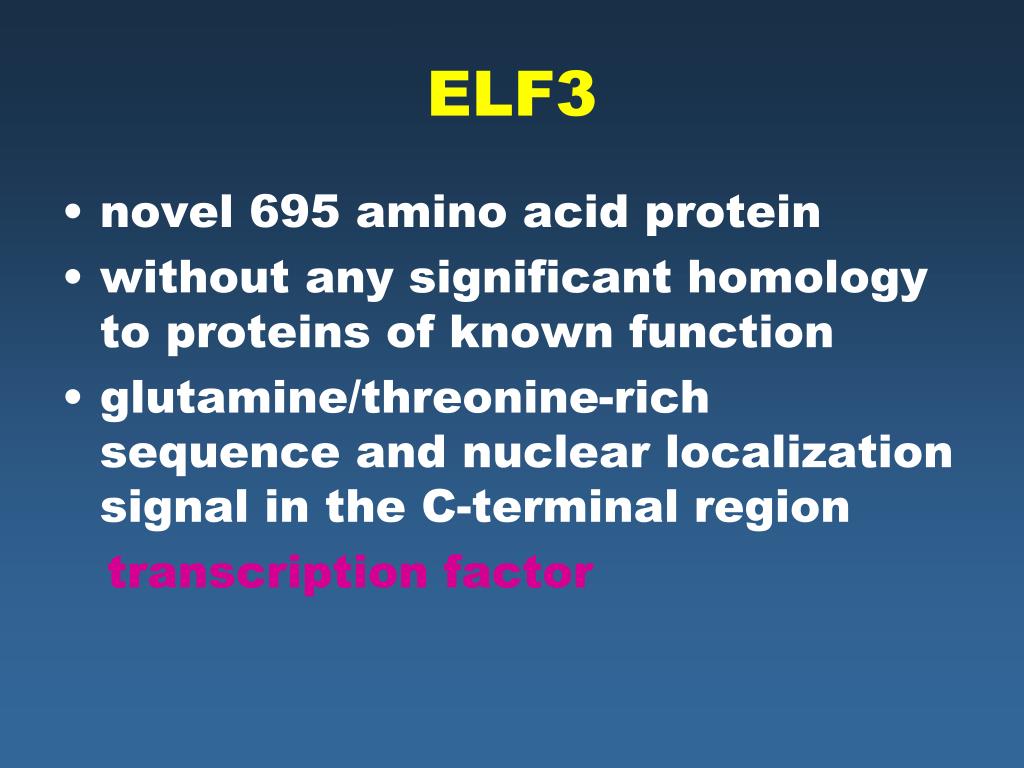 ELF3

• novel 695 amino acid protein
• without any significant homology to proteins of known function
• glutamine/threonine-rich sequence and nuclear localization signal in the C-terminal region

transcription factor